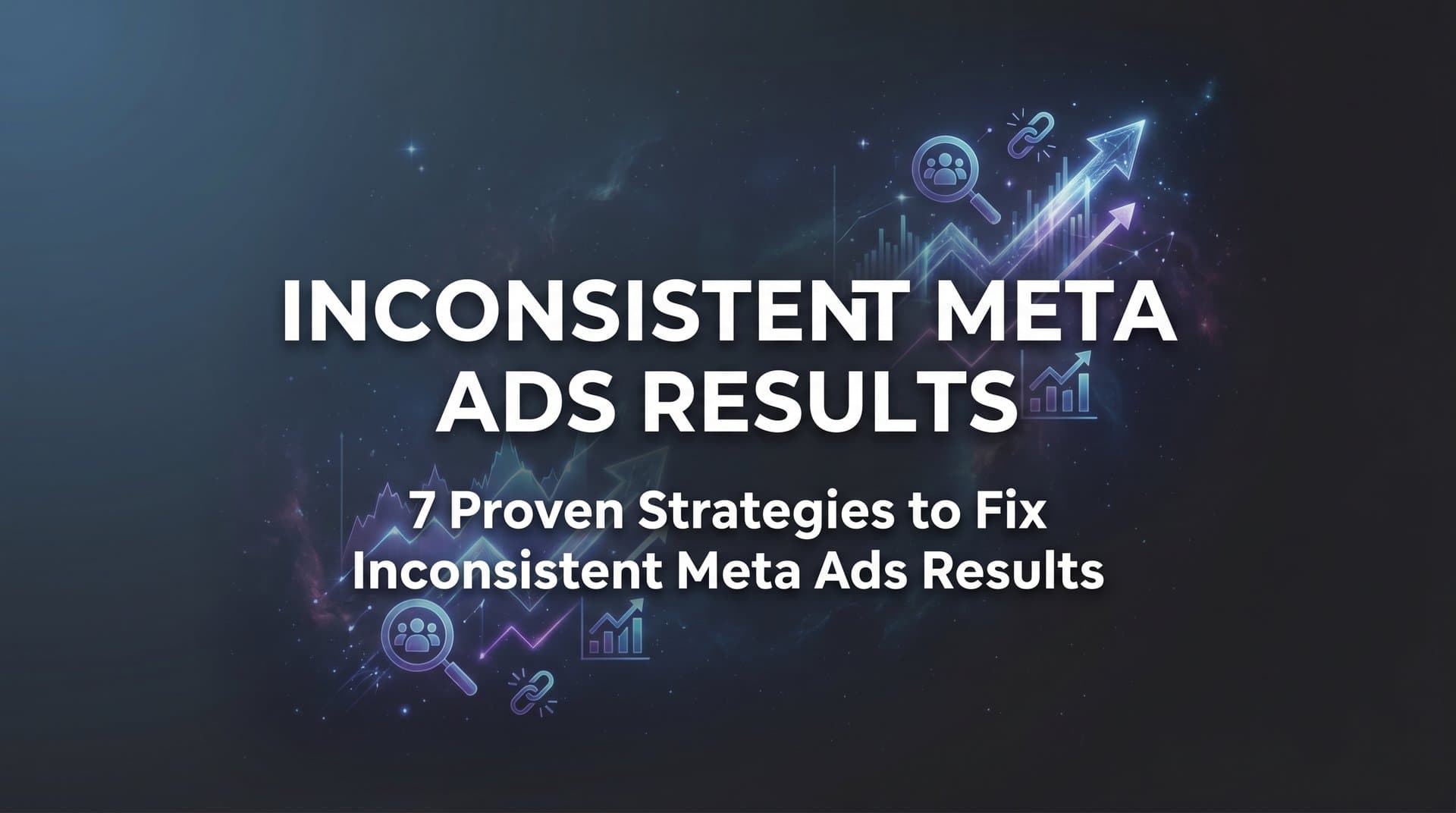 INCONSISTENT META ADS RESULTS

7 Proven Strategies to Fix Inconsistent Meta Ads Results